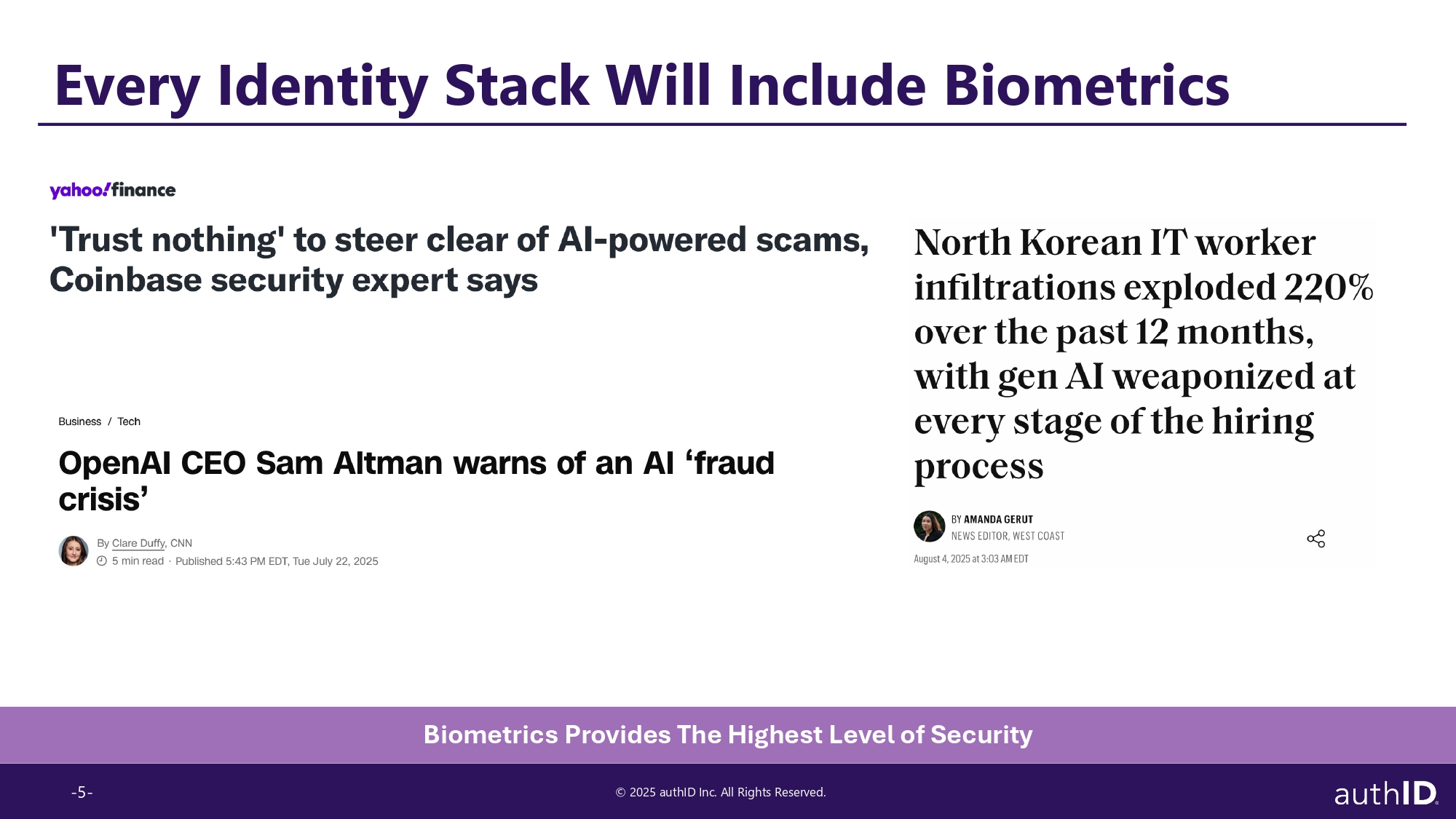 Every Identity Stack Will Include Biometrics

yahoo!finance

'Trust nothing' to steer clear of AI-powered scams, Coinbase security expert says

Business / Tech

OpenAI CEO Sam Altman warns of an AI ‘fraud crisis’

By Clare Duffy, CNN
5 min read · Published 5:43 PM EDT, Tue July 22, 2025

North Korean IT worker infiltrations exploded 220% over the past 12 months, with gen AI weaponized at every stage of the hiring process

BY AMANDA GERUT
NEWS EDITOR, WEST COAST
August 4, 2025 at 3:03 AM EDT

Biometrics Provides The Highest Level of Security

-5-

© 2025 authID Inc. All Rights Reserved.

authID